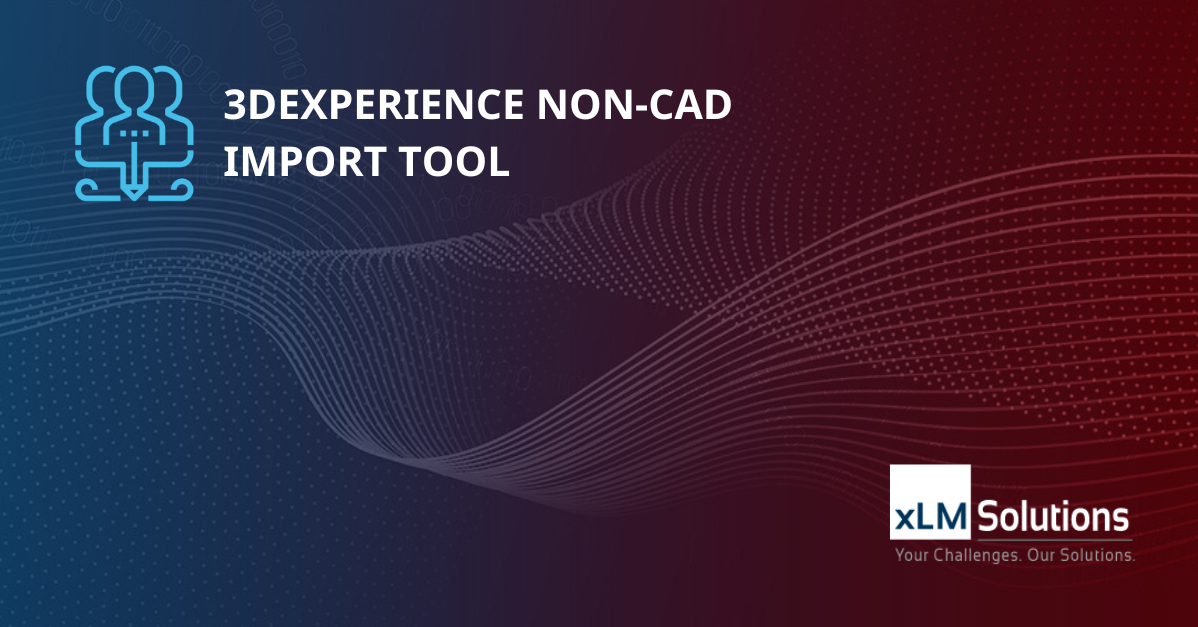 3DEXPERIENCE NON-CAD IMPORT TOOL

xLM Solutions
Your Challenges. Our Solutions.